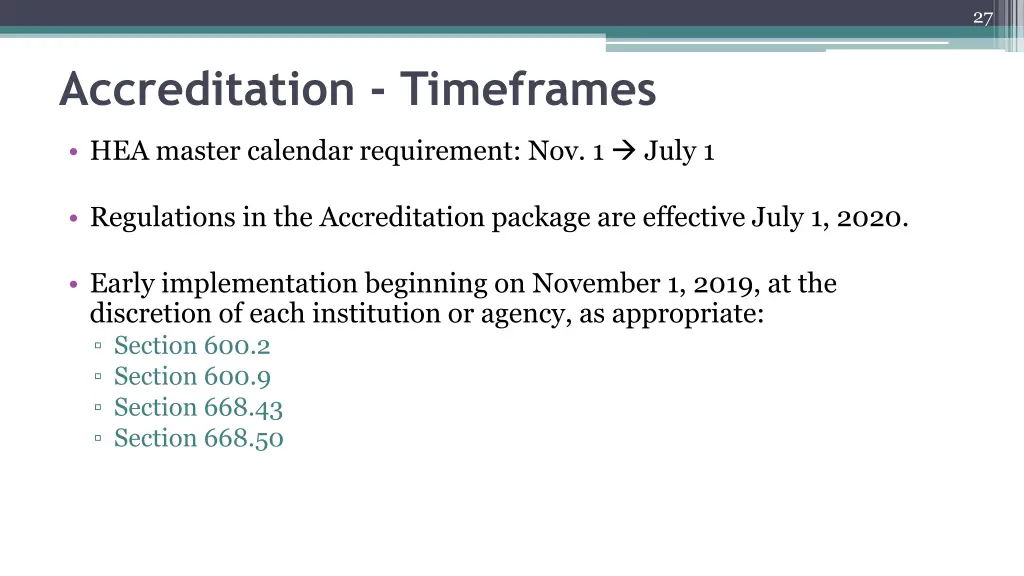 27

Accreditation - Timeframes

• HEA master calendar requirement: Nov. 1 → July 1

• Regulations in the Accreditation package are effective July 1, 2020.

• Early implementation beginning on November 1, 2019, at the discretion of each institution or agency, as appropriate:
▫ Section 600.2
▫ Section 600.9
▫ Section 668.43
▫ Section 668.50